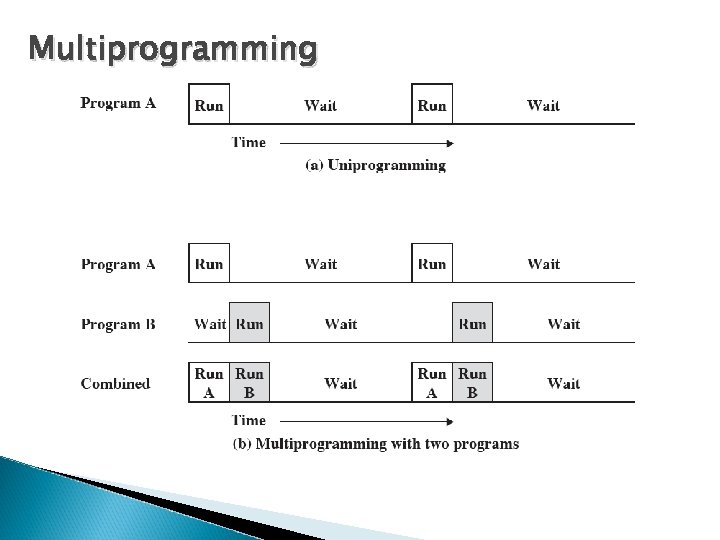 Multiprogramming

Program A Run Wait Run Wait

Time

(a) Uniprogramming

Program A Run Wait Run Wait

Program B Wait Run Wait Run Wait

Combined Run A Run B Wait Run A Run B Wait

Time

(b) Multiprogramming with two programs